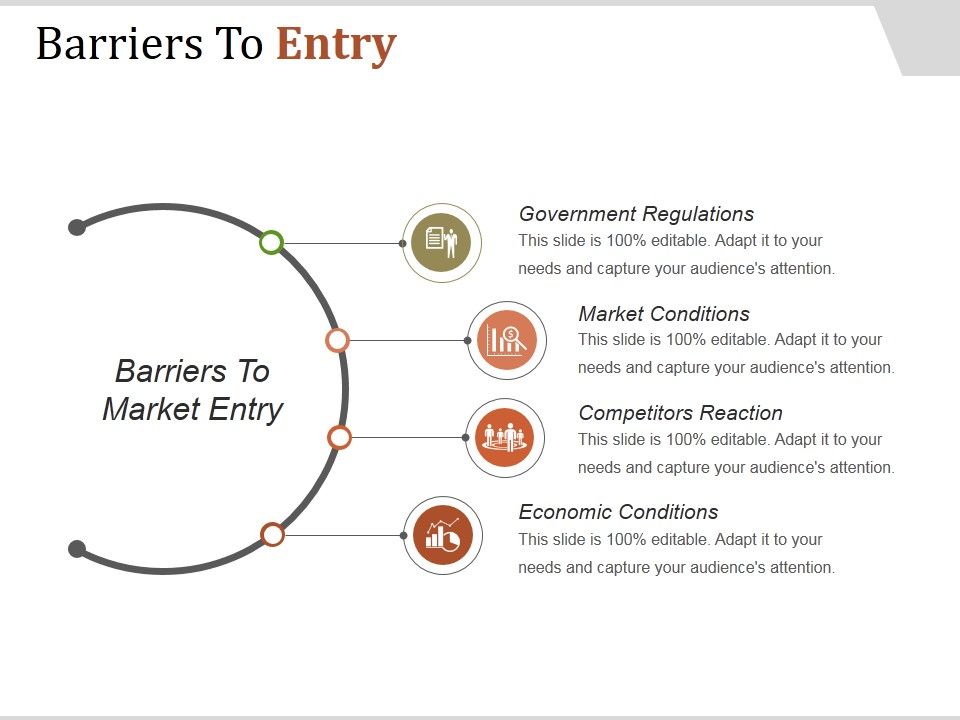 Barriers To Entry

Barriers To Market Entry

Government Regulations
This slide is 100% editable. Adapt it to your needs and capture your audience's attention.

Market Conditions
This slide is 100% editable. Adapt it to your needs and capture your audience's attention.

Competitors Reaction
This slide is 100% editable. Adapt it to your needs and capture your audience's attention.

Economic Conditions
This slide is 100% editable. Adapt it to your needs and capture your audience's attention.